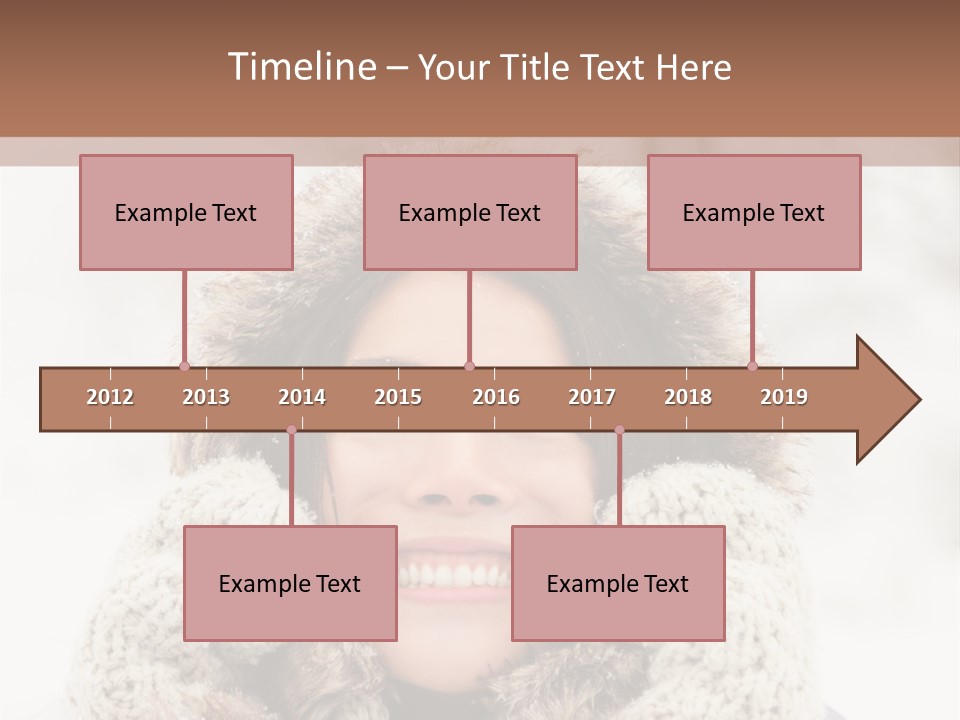 Timeline – Your Title Text Here

Example Text

Example Text

Example Text

2012 2013 2014 2015 2016 2017 2018 2019

Example Text

Example Text